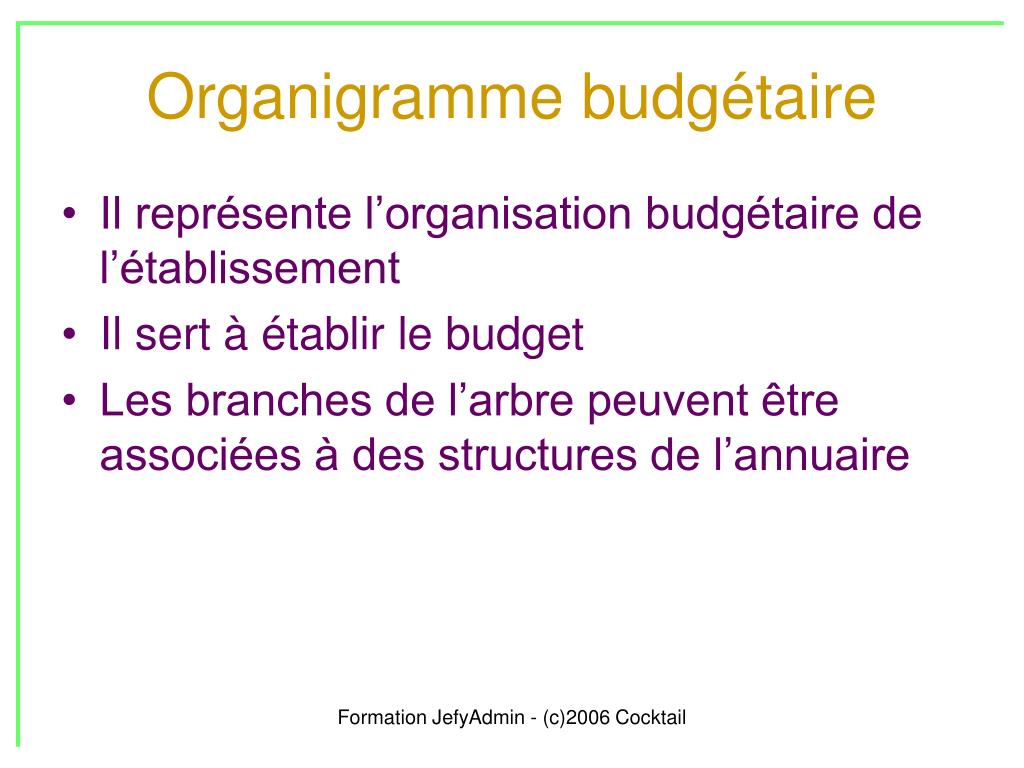 Organigramme budgétaire

• Il représente l’organisation budgétaire de l’établissement
• Il sert à établir le budget
• Les branches de l’arbre peuvent être associées à des structures de l’annuaire

Formation JefyAdmin - (c)2006 Cocktail